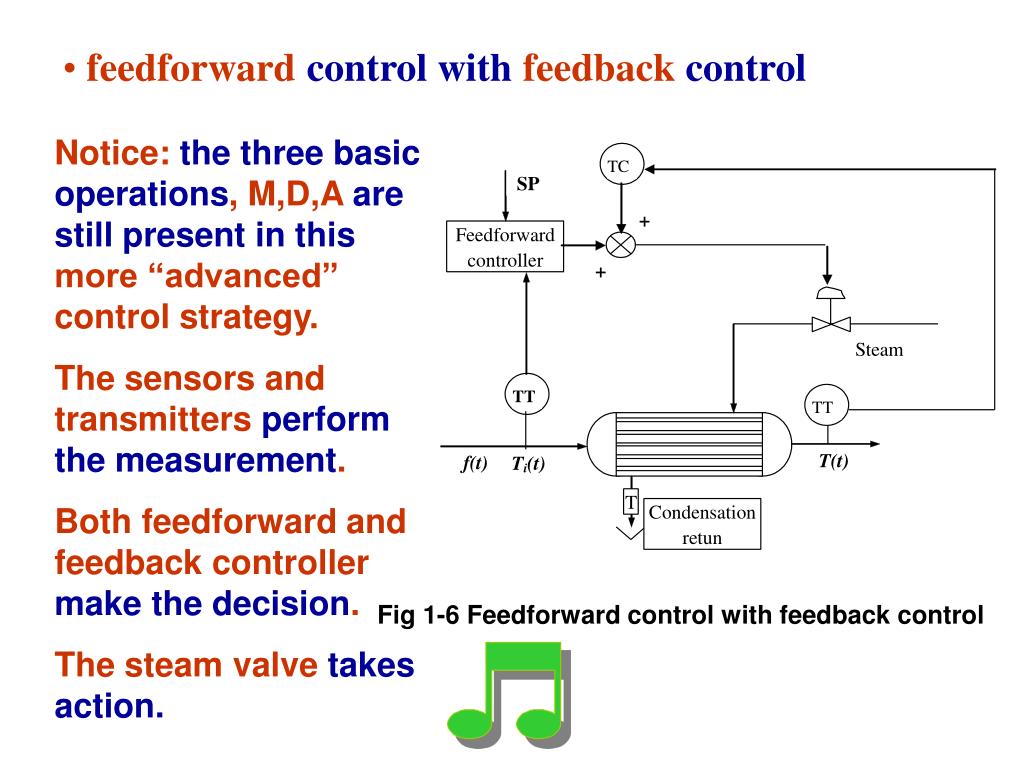 • feedforward control with feedback control

Notice: the three basic operations, M,D,A are still present in this more “advanced” control strategy.

The sensors and transmitters perform the measurement.

Both feedforward and feedback controller make the decision.

The steam valve takes action.

TC

SP

+

Feedforward controller

+

Steam

TT

TT

$f(t)$ $T_i(t)$

$T(t)$

T

Condensation retun

Fig 1-6 Feedforward control with feedback control